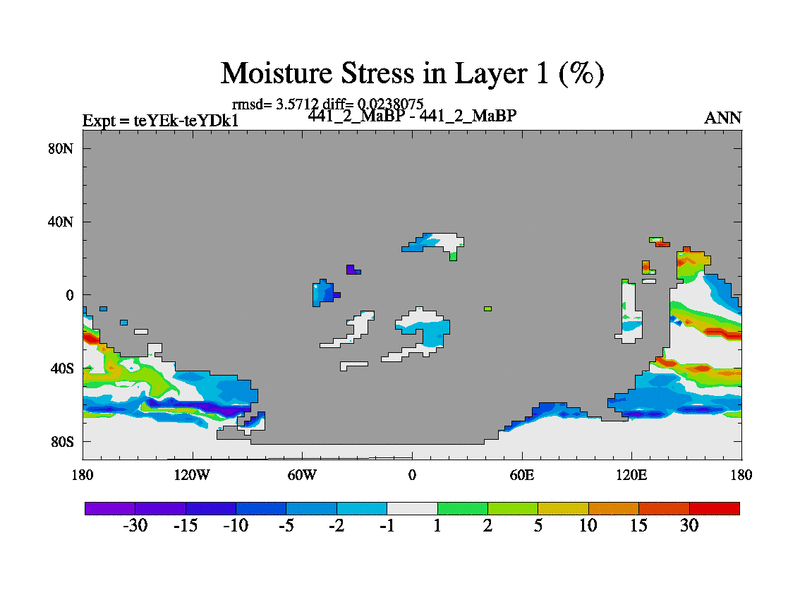 Moisture Stress in Layer 1 (%)

rmsd= 3.5712 diff= 0.0238075

Expt = teYEk-teYDk1

441_2_MaBP - 441_2_MaBP

ANN

80N
40N
0
40S
80S

180
120W
60W
0
60E
120E
180

-30
-15
-10
-5
-2
-1
1
2
5
10
15
30